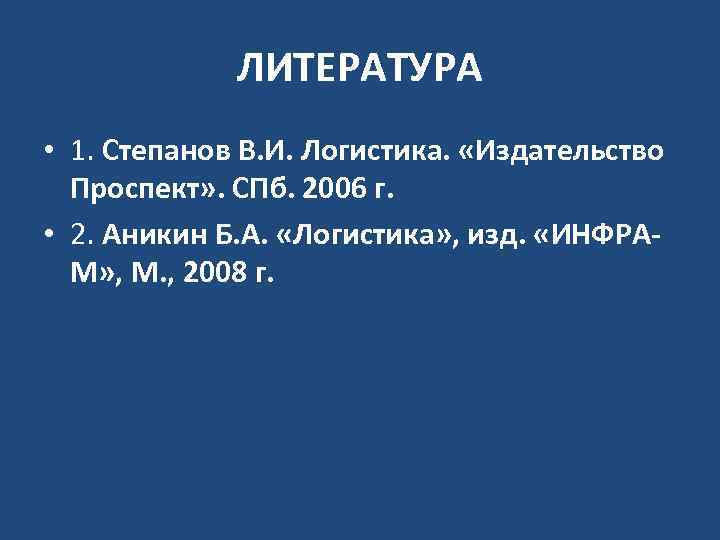 ЛИТЕРАТУРА

• 1. Степанов В.И. Логистика. «Издательство Проспект». СПб. 2006 г.

• 2. Аникин Б.А. «Логистика», изд. «ИНФРА-М», М., 2008 г.